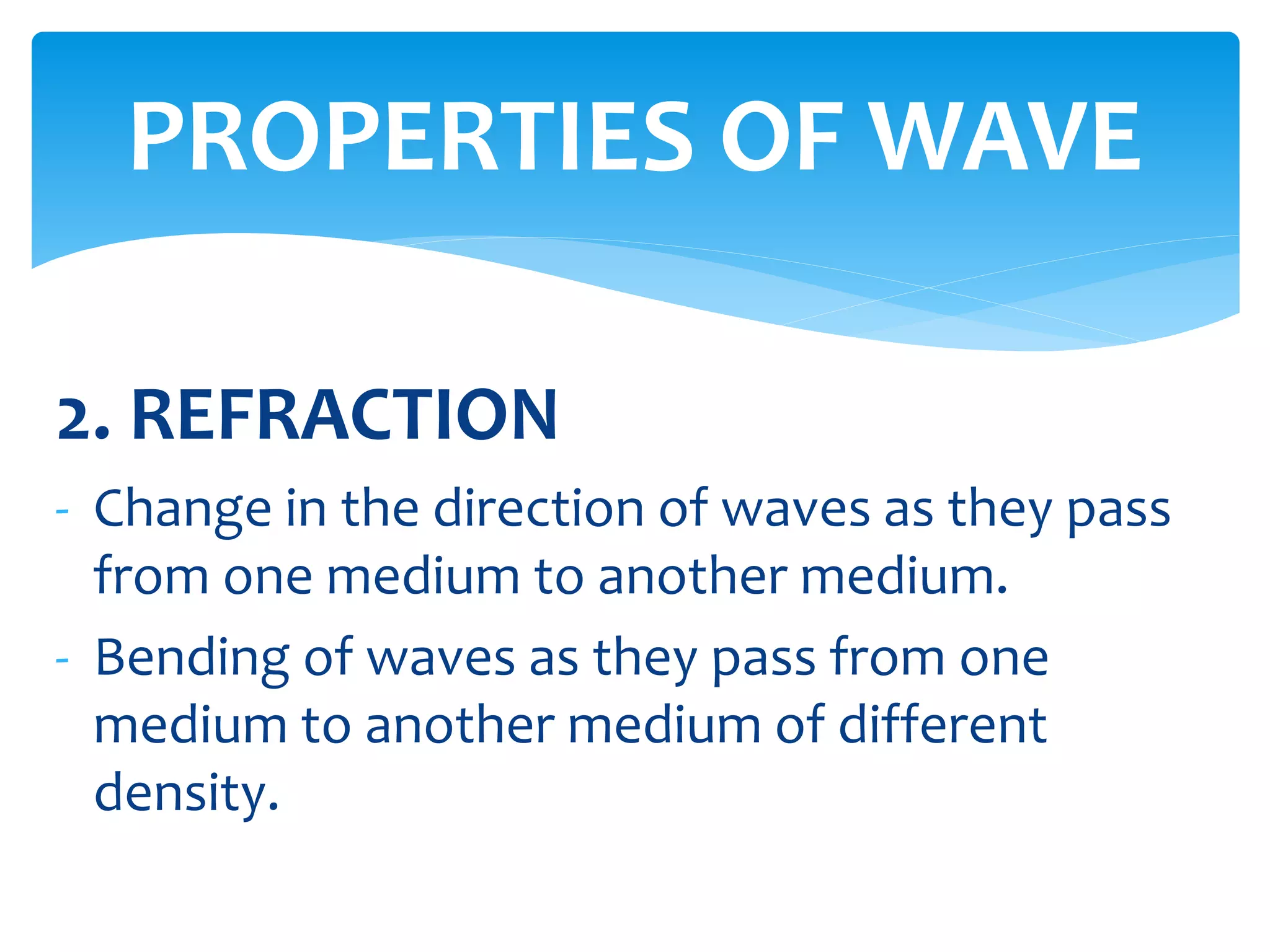 PROPERTIES OF WAVE

2. REFRACTION

- Change in the direction of waves as they pass from one medium to another medium.
- Bending of waves as they pass from one medium to another medium of different density.